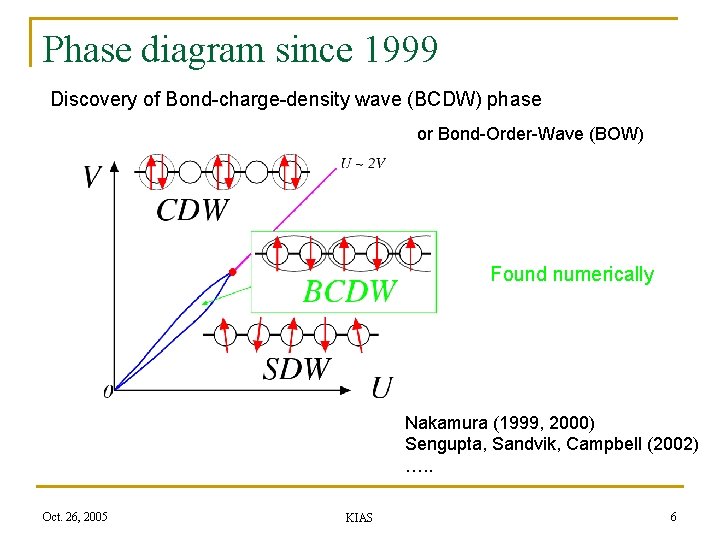 Phase diagram since 1999

Discovery of Bond-charge-density wave (BCDW) phase

or Bond-Order-Wave (BOW)

$V$

$U \sim 2V$

$CDW$

$BCDW$

Found numerically

$SDW$

$0$

$U$

Nakamura (1999, 2000)
Sengupta, Sandvik, Campbell (2002)
…..

Oct. 26, 2005

KIAS

6